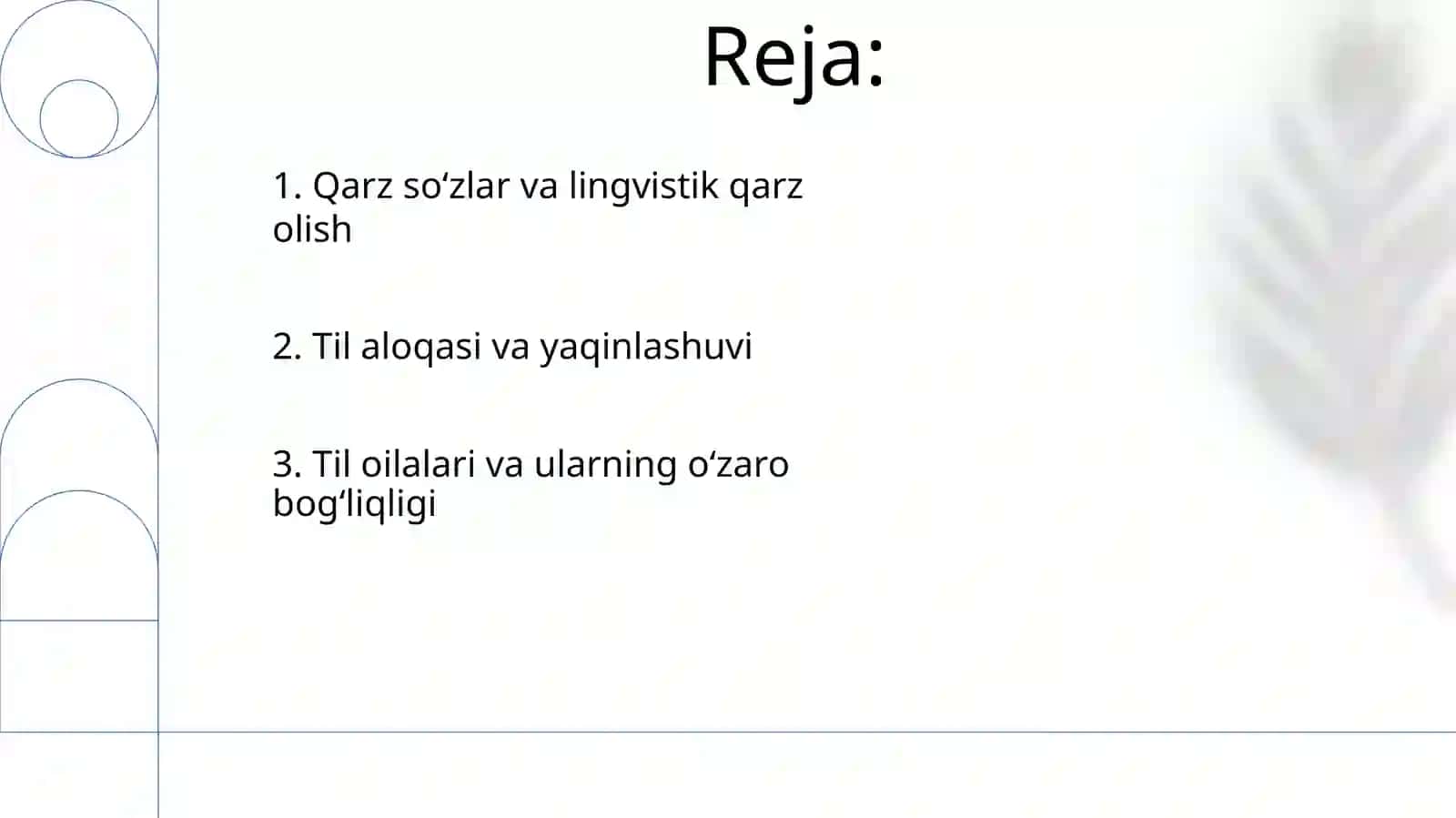 Reja:

1. Qarz so‘zlar va lingvistik qarz olish

2. Til aloqasi va yaqinlashuvi

3. Til oilalari va ularning o‘zaro bog‘liqligi